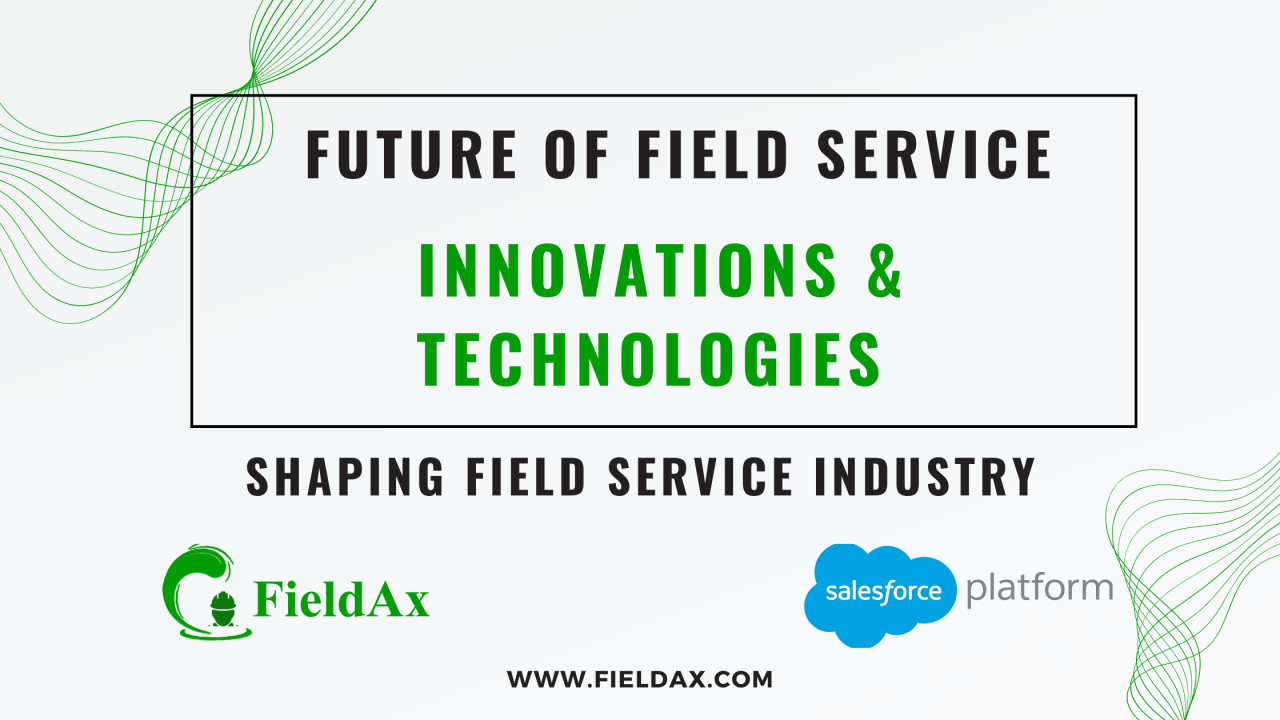 FUTURE OF FIELD SERVICE

INNOVATIONS & TECHNOLOGIES

SHAPING FIELD SERVICE INDUSTRY

FieldAx

salesforce platform

WWW.FIELDAX.COM